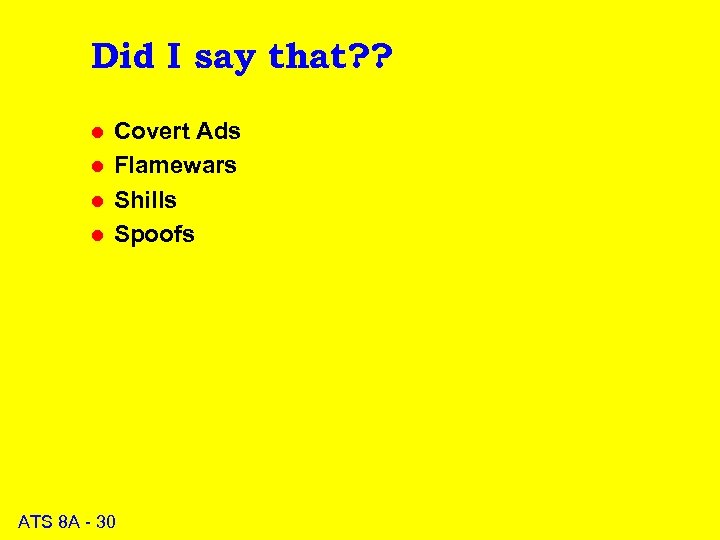 Did I say that??

- Covert Ads
- Flamewars
- Shills
- Spoofs

ATS 8A - 30